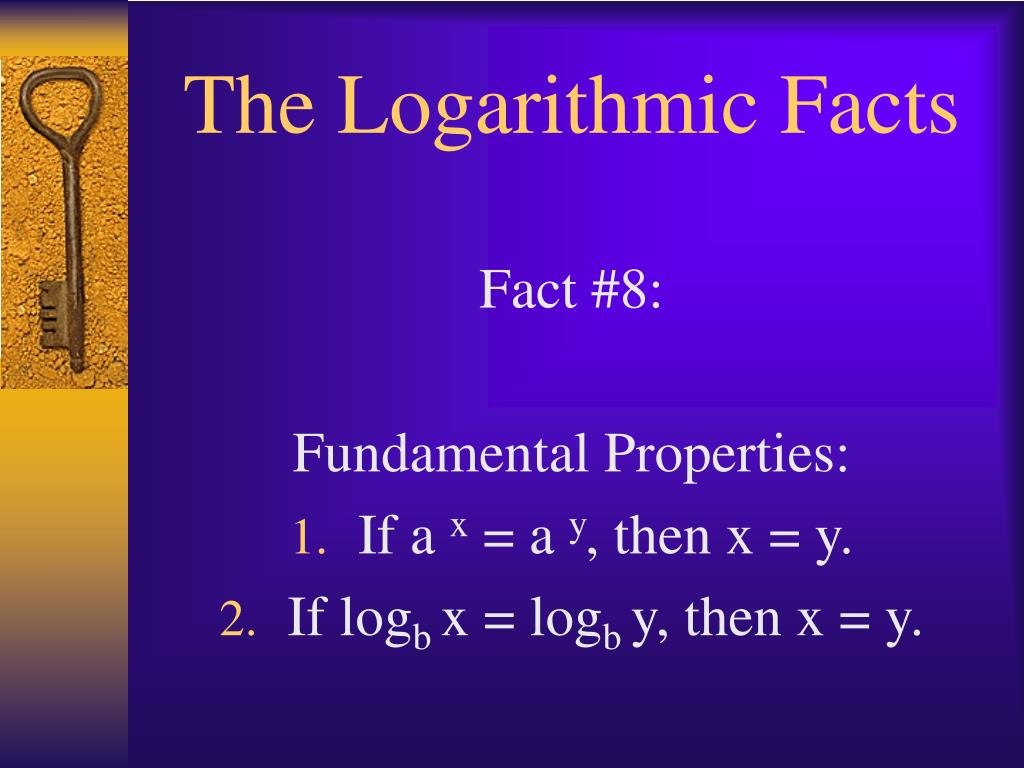 The Logarithmic Facts

Fact #8:

Fundamental Properties:

1. If $a^x = a^y$, then $x = y$.

2. If $\log_b x = \log_b y$, then $x = y$.